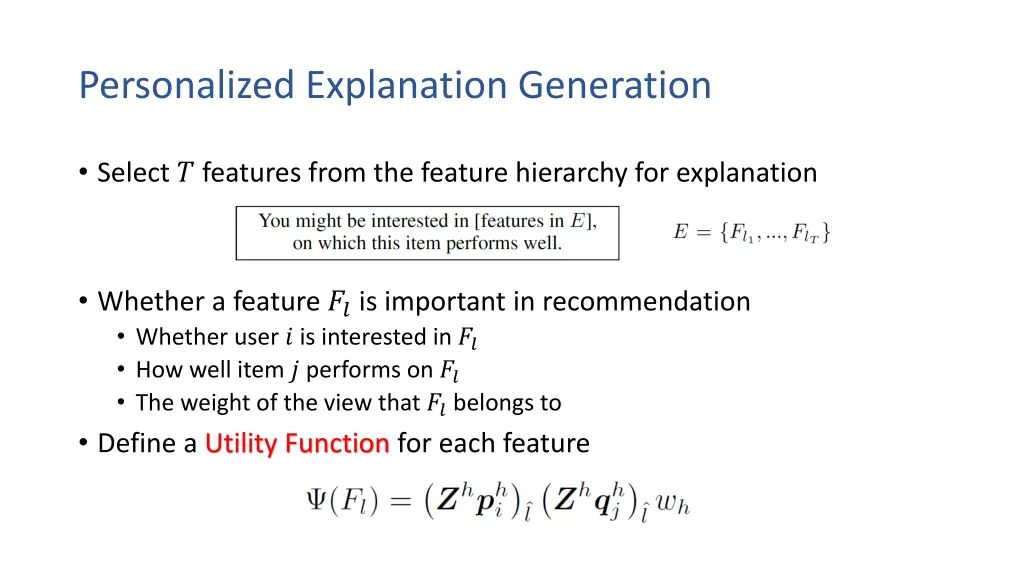 Personalized Explanation Generation

• Select $T$ features from the feature hierarchy for explanation

You might be interested in [features in $E$], on which this item performs well.

$E = \{F_{l_1}, ..., F_{l_T}\}$

• Whether a feature $F_l$ is important in recommendation
  • Whether user $i$ is interested in $F_l$
  • How well item $j$ performs on $F_l$
  • The weight of the view that $F_l$ belongs to
• Define a Utility Function for each feature

$\Psi(F_l) = \left(\boldsymbol{Z}^h \boldsymbol{p}_i^h\right)_{\hat{l}} \left(\boldsymbol{Z}^h \boldsymbol{q}_j^h\right)_{\hat{l}} w_h$